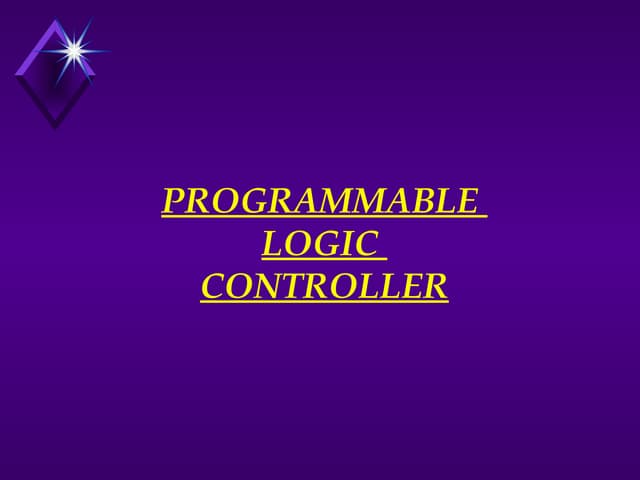 PROGRAMMABLE
LOGIC
CONTROLLER